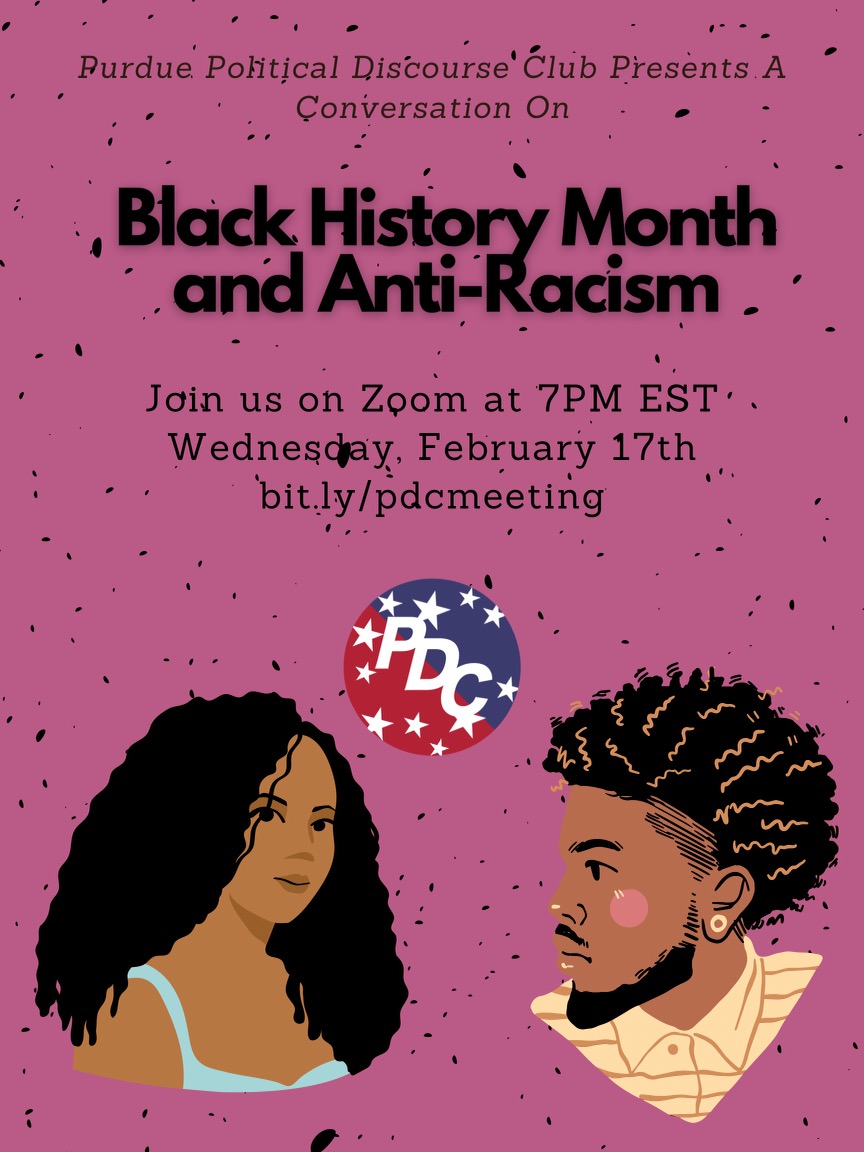 Purdue Political Discourse Club Presents A Conversation On

Black History Month and Anti-Racism

Join us on Zoom at 7PM EST
Wednesday, February 17th
bit.ly/pdcmeeting

PDC